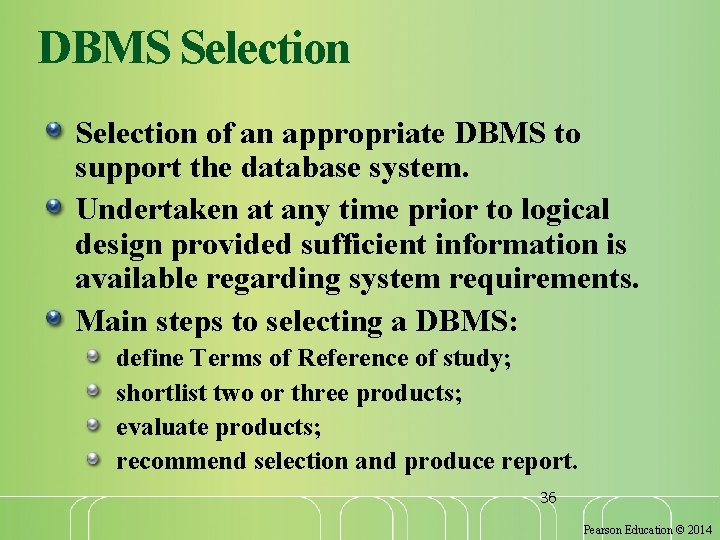 DBMS Selection

Selection of an appropriate DBMS to support the database system.

Undertaken at any time prior to logical design provided sufficient information is available regarding system requirements.

Main steps to selecting a DBMS:

define Terms of Reference of study;

shortlist two or three products;

evaluate products;

recommend selection and produce report.

36

Pearson Education © 2014